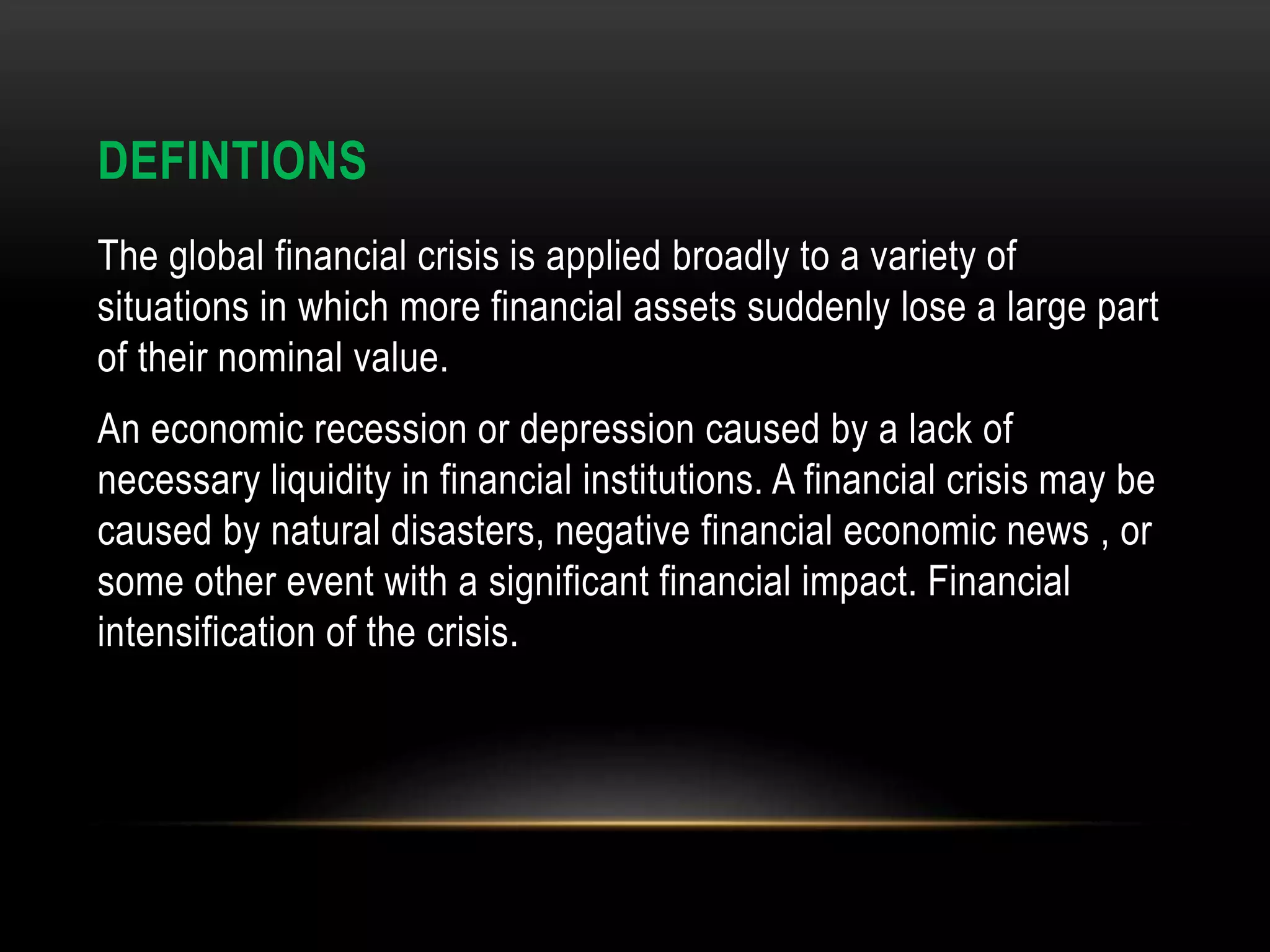 DEFINTIONS

The global financial crisis is applied broadly to a variety of situations in which more financial assets suddenly lose a large part of their nominal value.

An economic recession or depression caused by a lack of necessary liquidity in financial institutions. A financial crisis may be caused by natural disasters, negative financial economic news , or some other event with a significant financial impact. Financial intensification of the crisis.